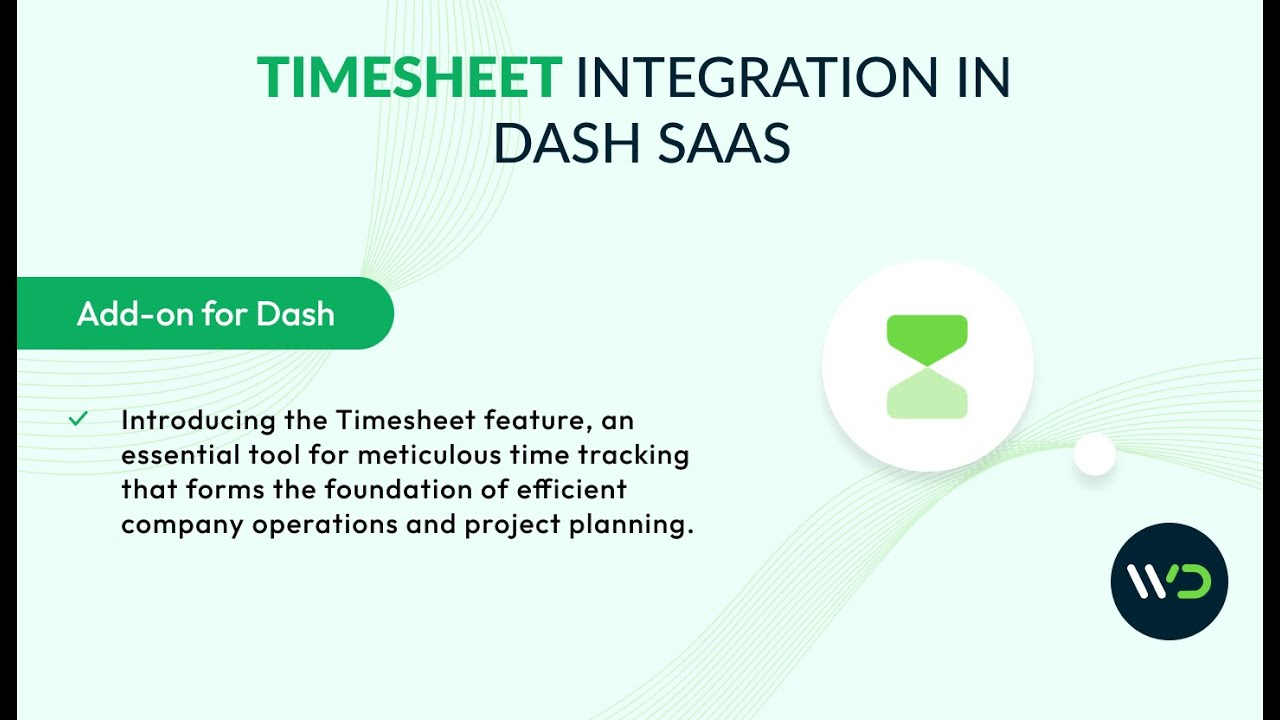 TIMESHEET INTEGRATION IN DASH SAAS

Add-on for Dash

Introducing the Timesheet feature, an essential tool for meticulous time tracking that forms the foundation of efficient company operations and project planning.

WD